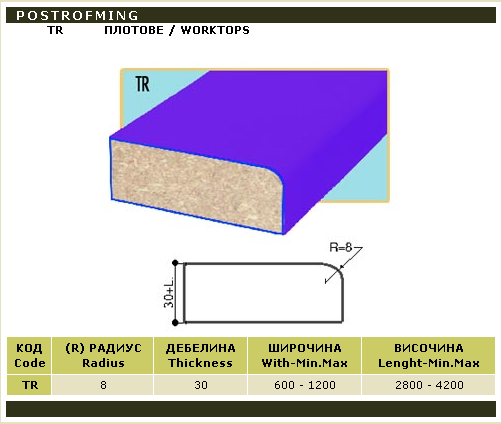 POSTROFMING

TR ПЛОТОВЕ / WORKTOPS

TR

R=8

30+L.

| КОД Code | (R) РАДИУС Radius | ДЕБЕЛИНА Thickness | ШИРОЧИНА With-Min.Max | ВИСОЧИНА Lenght-Min.Max |
|---|---|---|---|---|
| TR | 8 | 30 | 600 - 1200 | 2800 - 4200 |